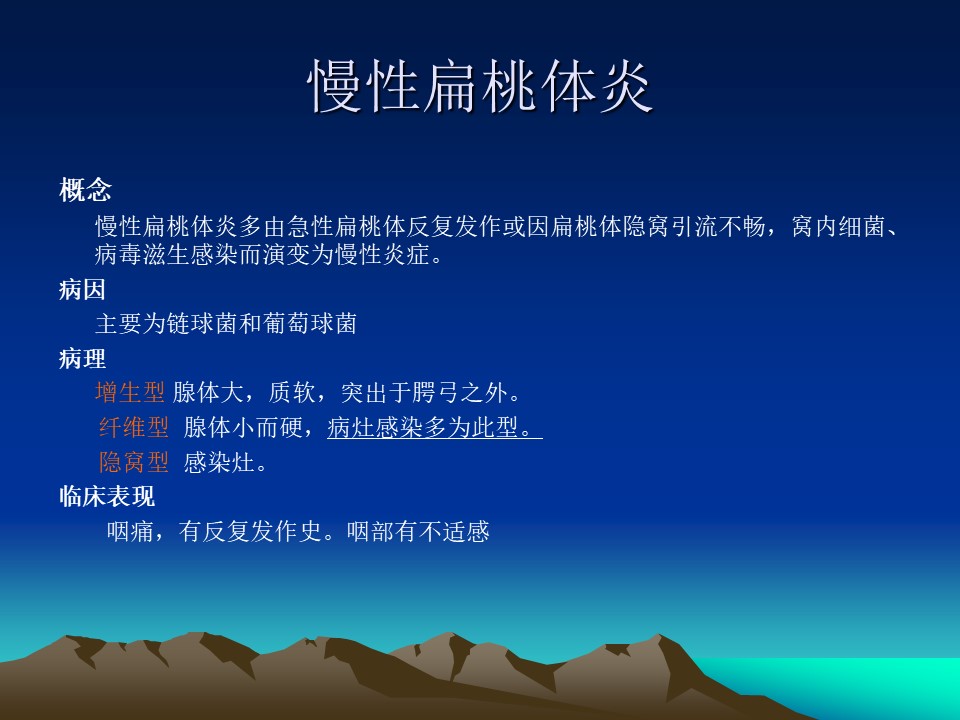 慢性扁桃体炎

概念

慢性扁桃体炎多由急性扁桃体反复发作或因扁桃体隐窝引流不畅，窝内细菌、病毒滋生感染而演变为慢性炎症。

病因

主要为链球菌和葡萄球菌

病理

增生型 腺体大，质软，突出于腭弓之外。

纤维型 腺体小而硬，病灶感染多为此型。

隐窝型 感染灶。

临床表现

咽痛，有反复发作史。咽部有不适感